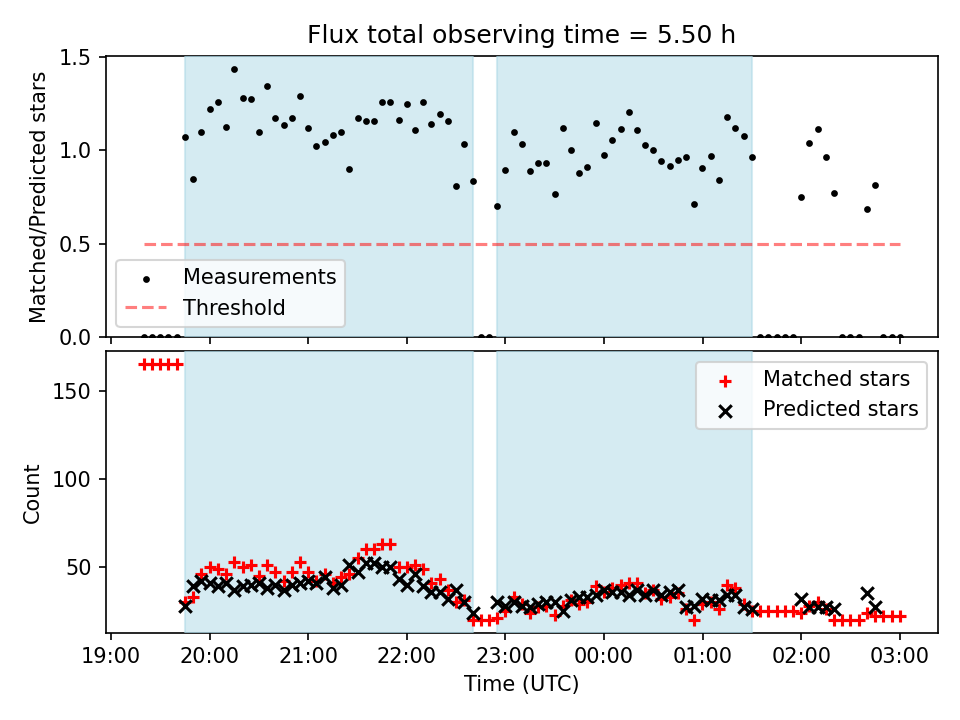 Flux total observing time = 5.50 h

Matched/Predicted stars

1.5
1.0
0.5
0.0

Measurements
Threshold

Count

150
100
50

Matched stars
Predicted stars

19:00 20:00 21:00 22:00 23:00 00:00 01:00 02:00 03:00

Time (UTC)